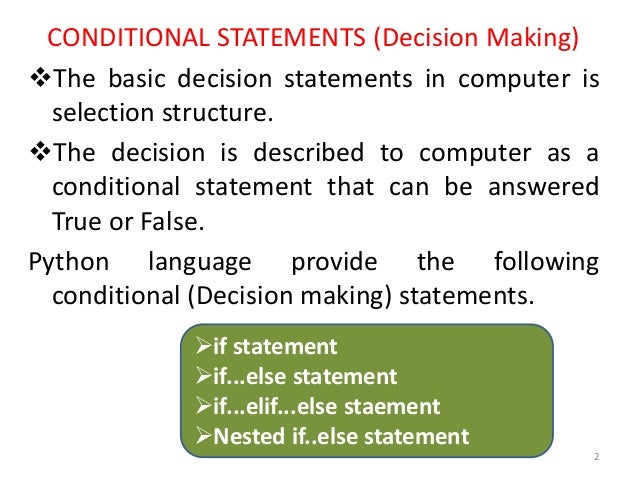 CONDITIONAL STATEMENTS (Decision Making)

❖The basic decision statements in computer is selection structure.

❖The decision is described to computer as a conditional statement that can be answered True or False.

Python language provide the following conditional (Decision making) statements.

➢if statement
➢if...else statement
➢if...elif...else staement
➢Nested if..else statement

2